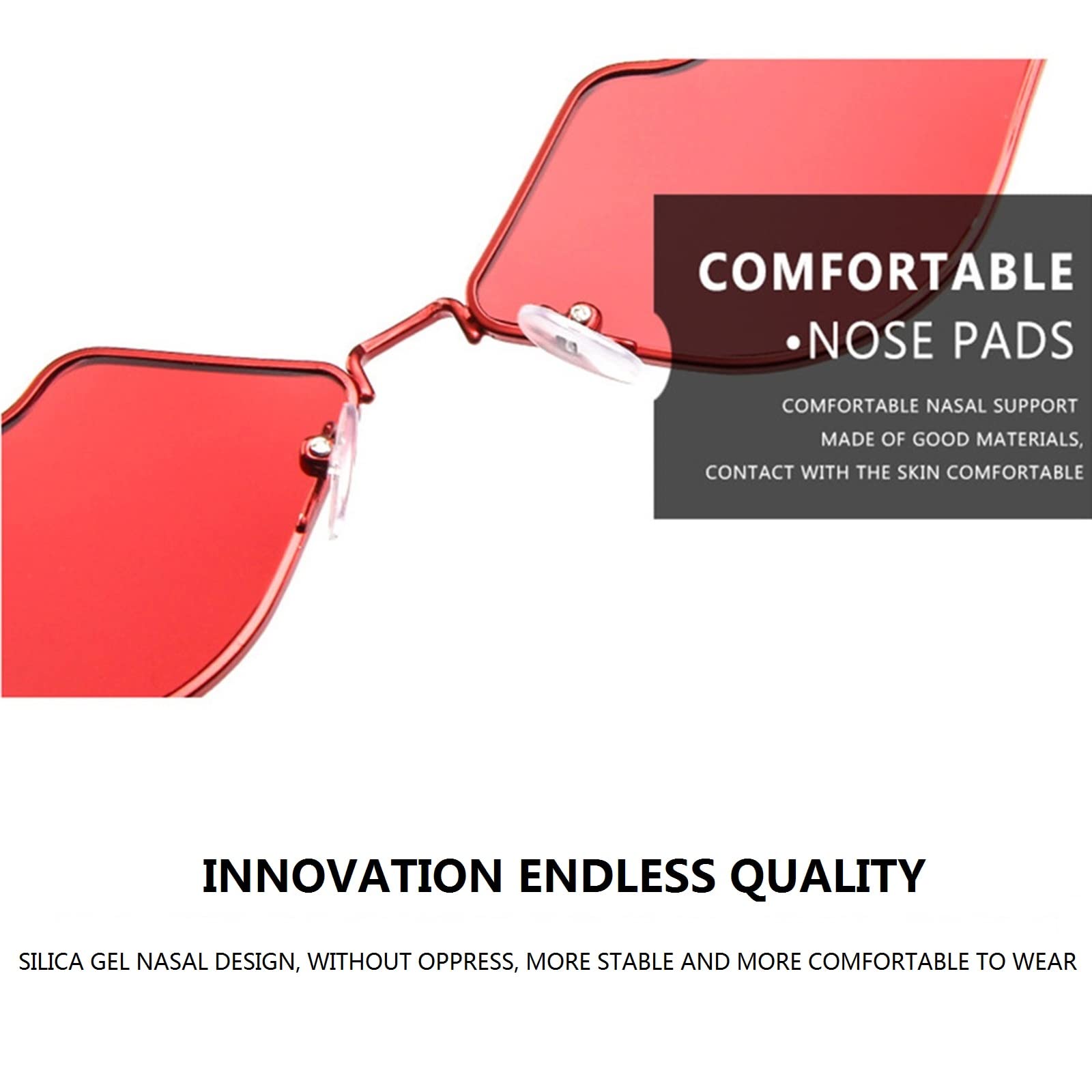 COMFORTABLE
•NOSE PADS

COMFORTABLE NASAL SUPPORT
MADE OF GOOD MATERIALS,
CONTACT WITH THE SKIN COMFORTABLE

INNOVATION ENDLESS QUALITY

SILICA GEL NASAL DESIGN, WITHOUT OPPRESS, MORE STABLE AND MORE COMFORTABLE TO WEAR